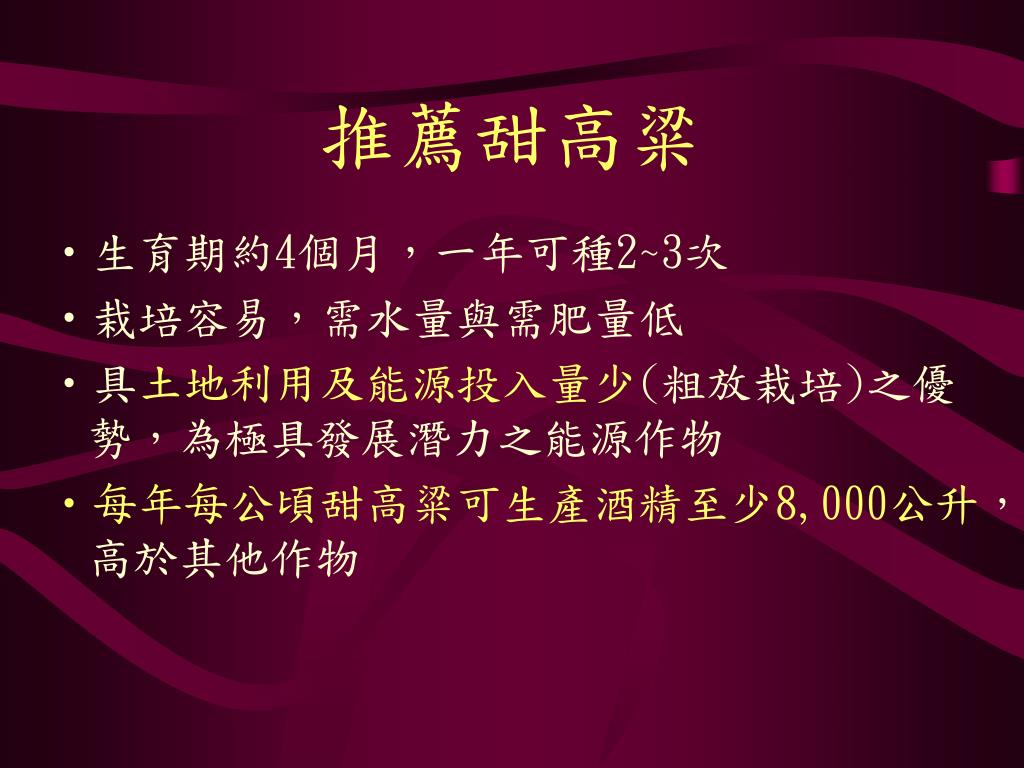 推薦甜高粱

• 生育期約4個月，一年可種2~3次
• 栽培容易，需水量與需肥量低
• 具土地利用及能源投入量少(粗放栽培)之優勢，為極具發展潛力之能源作物
• 每年每公頃甜高粱可生產酒精至少8,000公升，高於其他作物